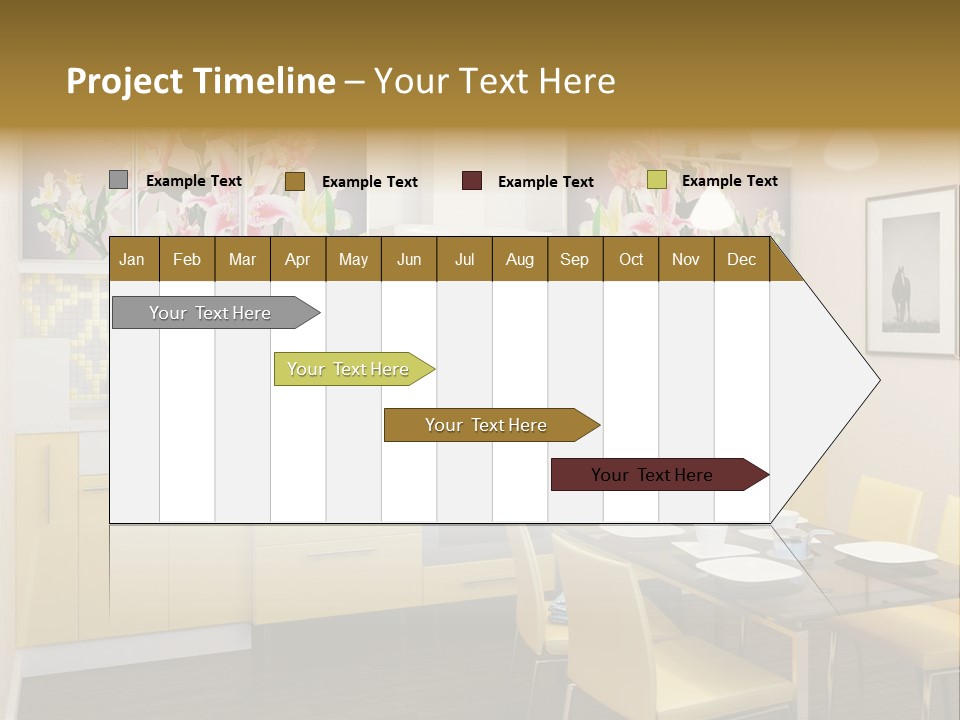 Project Timeline – Your Text Here

Example Text
Example Text
Example Text
Example Text

| Jan | Feb | Mar | Apr | May | Jun | Jul | Aug | Sep | Oct | Nov | Dec |
|---|---|---|---|---|---|---|---|---|---|---|---|

Your Text Here
Your Text Here
Your Text Here
Your Text Here